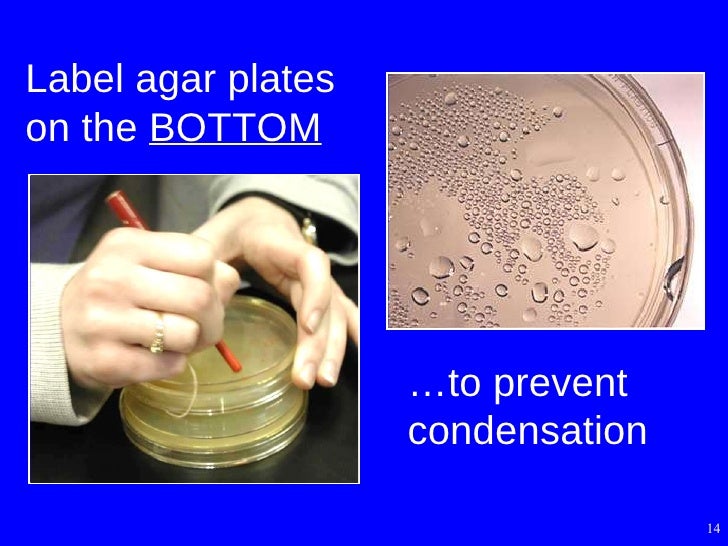 Label agar plates on the BOTTOM

…to prevent condensation

14